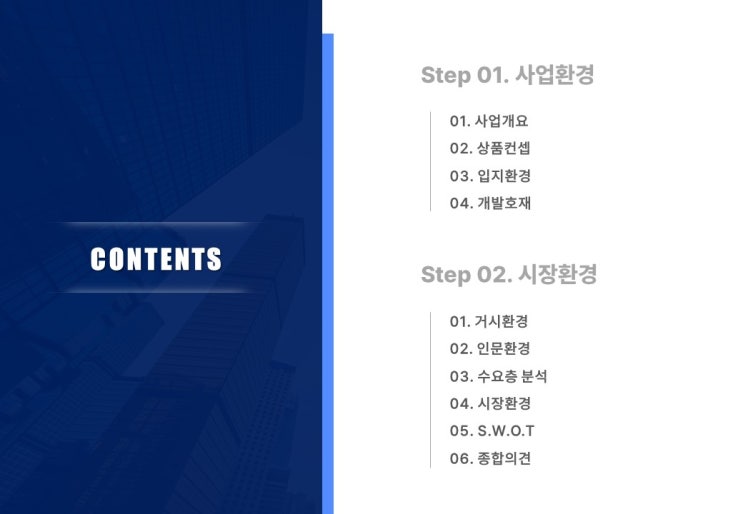 CONTENTS

Step 01. 사업환경

01. 사업개요
02. 상품컨셉
03. 입지환경
04. 개발호재

Step 02. 시장환경

01. 거시환경
02. 인문환경
03. 수요층 분석
04. 시장환경
05. S.W.O.T
06. 종합의견